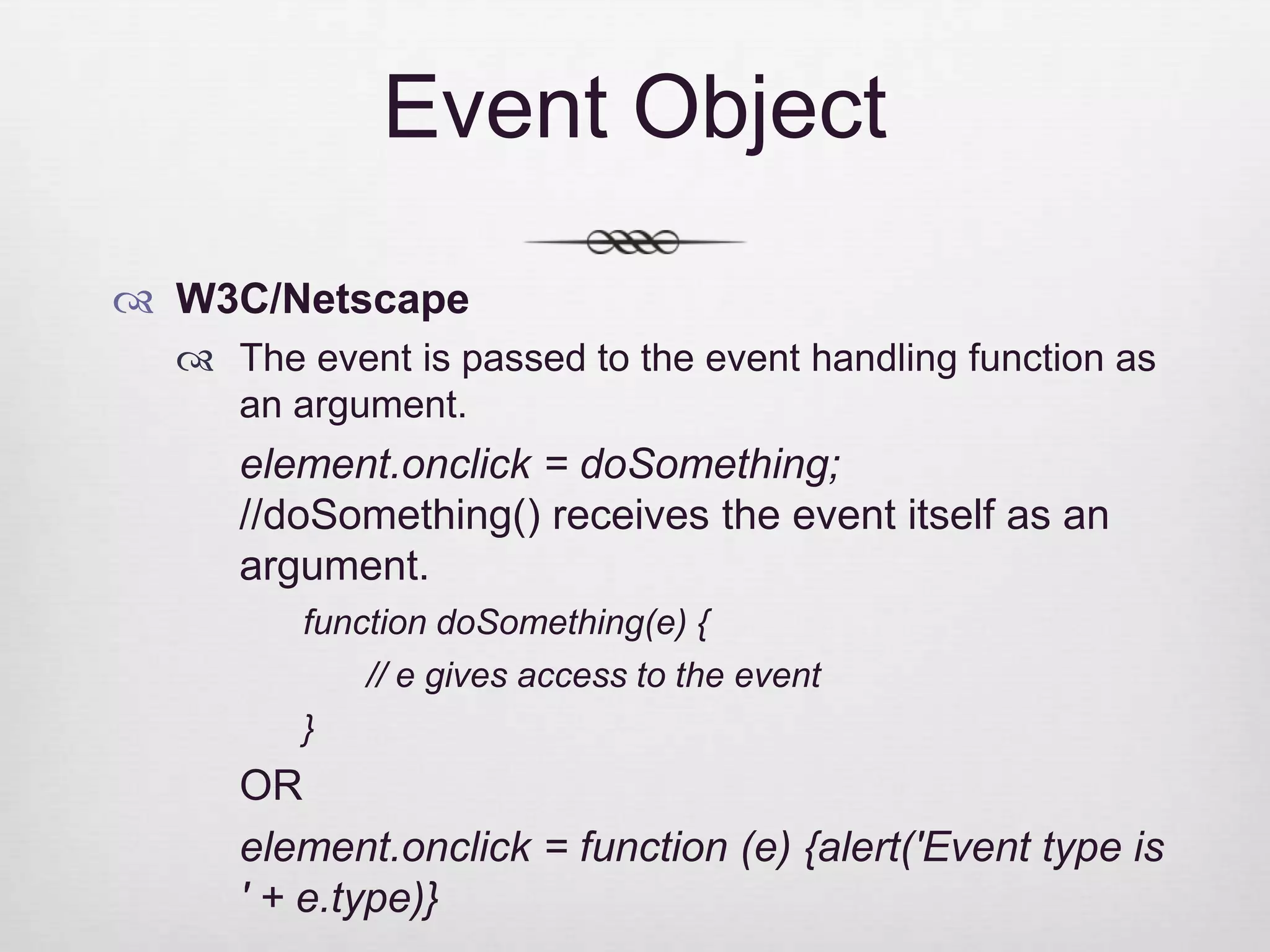 Event Object

W3C/Netscape

The event is passed to the event handling function as an argument.

element.onclick = doSomething;
//doSomething() receives the event itself as an argument.

function doSomething(e) {
// e gives access to the event
}

OR

element.onclick = function (e) {alert('Event type is ' + e.type)}